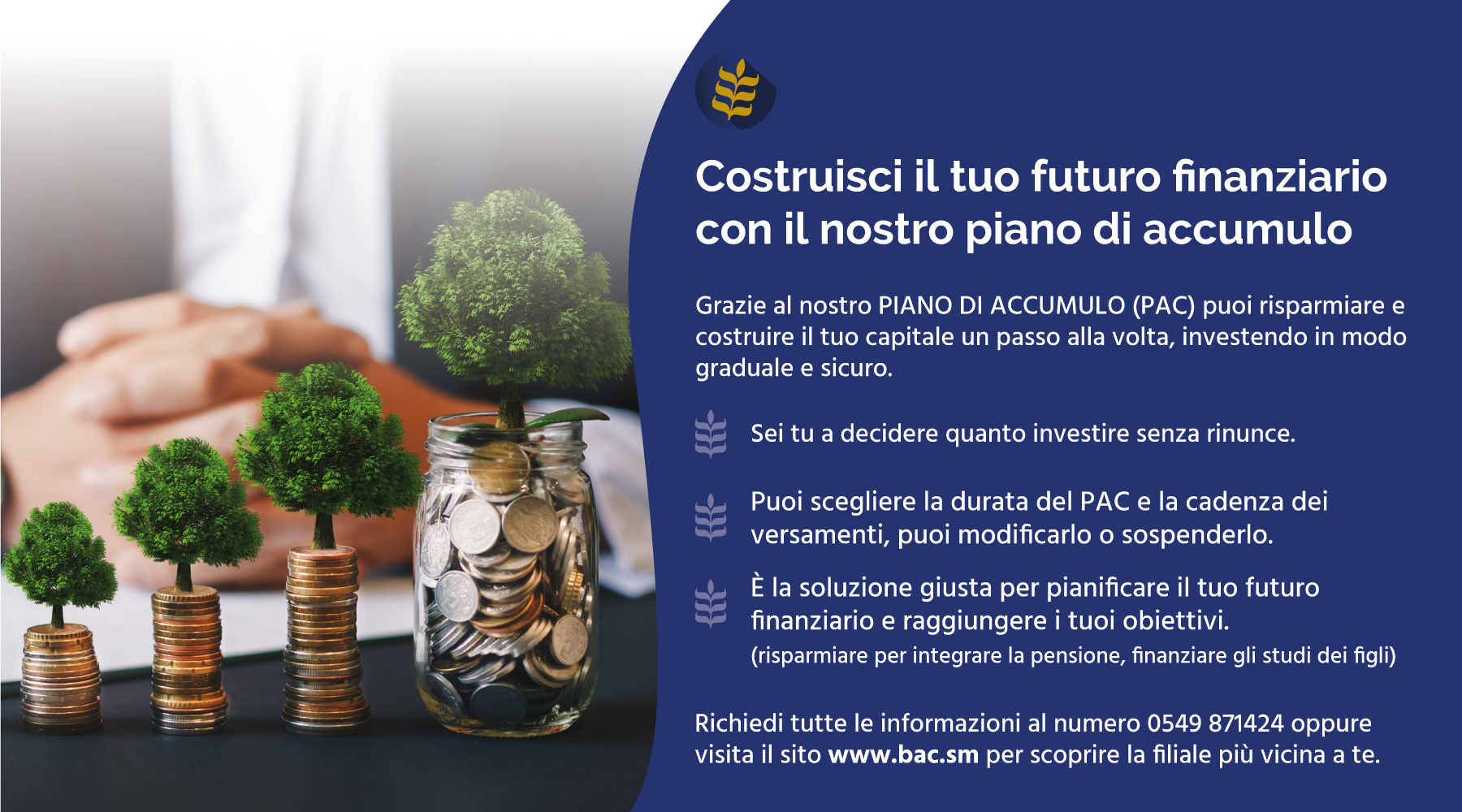 Costruisci il tuo futuro finanziario con il nostro piano di accumulo

Grazie al nostro PIANO DI ACCUMULO (PAC) puoi risparmiare e costruire il tuo capitale un passo alla volta, investendo in modo graduale e sicuro.

Sei tu a decidere quanto investire senza rinunce.

Puoi scegliere la durata del PAC e la cadenza dei versamenti, puoi modificarlo o sospenderlo.

È la soluzione giusta per pianificare il tuo futuro finanziario e raggiungere i tuoi obiettivi.
(risparmiare per integrare la pensione, finanziare gli studi dei figli)

Richiedi tutte le informazioni al numero 0549 871424 oppure visita il sito www.bac.sm per scoprire la filiale più vicina a te.